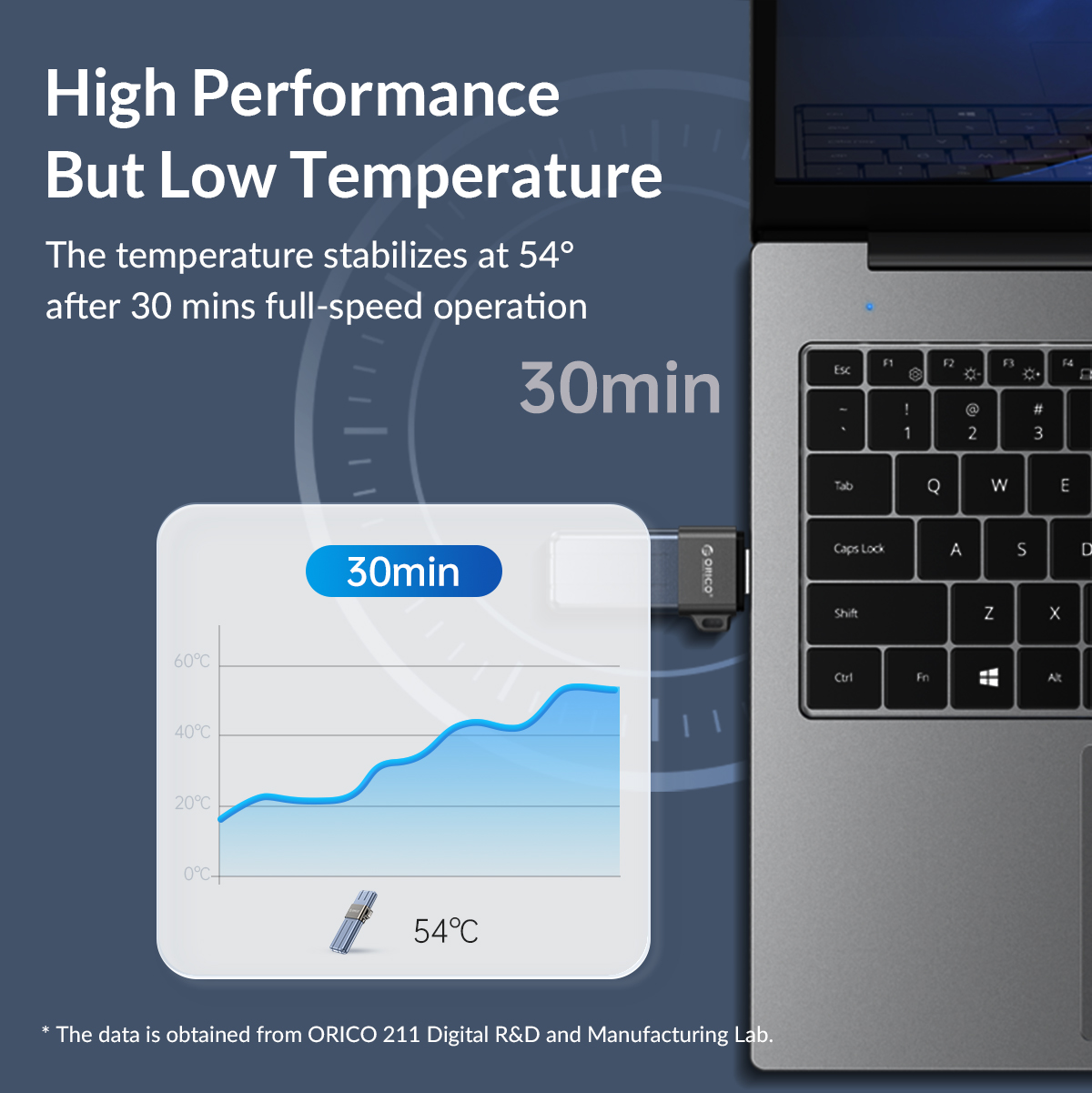 High Performance But Low Temperature

The temperature stabilizes at 54° after 30 mins full-speed operation

30min

30min

60℃
40℃
20℃
0℃

54℃

ORICO

Esc F1 F2 F3 F4
~ ` ! 1 @ 2 # 3
Tab Q W E
Caps Lock A S D
Shift Z X
Ctrl Fn Alt

* The data is obtained from ORICO 211 Digital R&D and Manufacturing Lab.